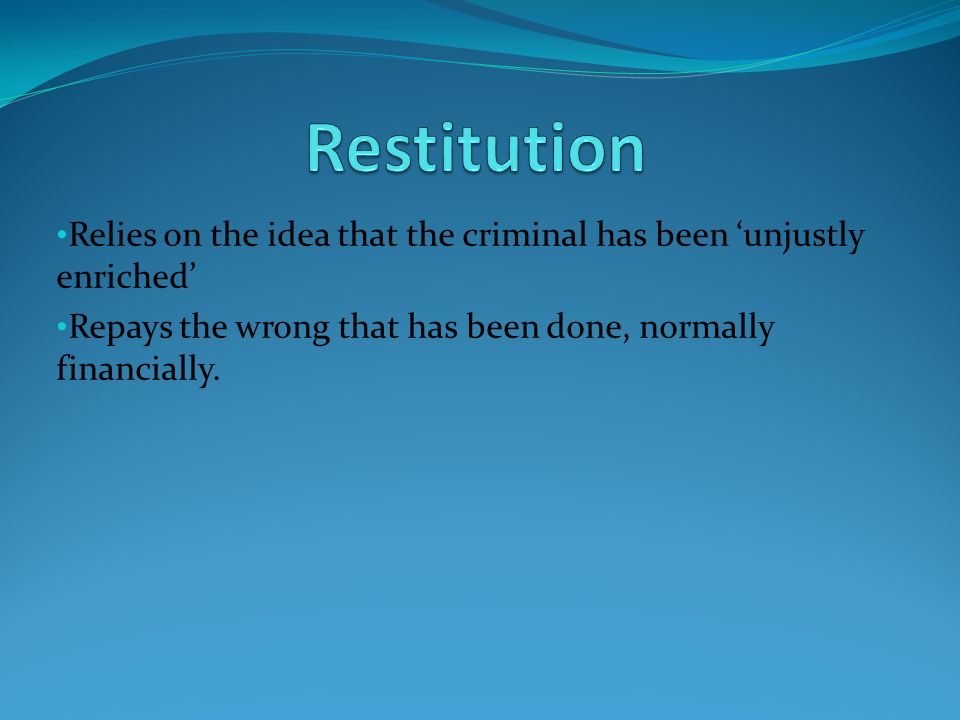 Restitution

•Relies on the idea that the criminal has been ‘unjustly enriched’

•Repays the wrong that has been done, normally financially.